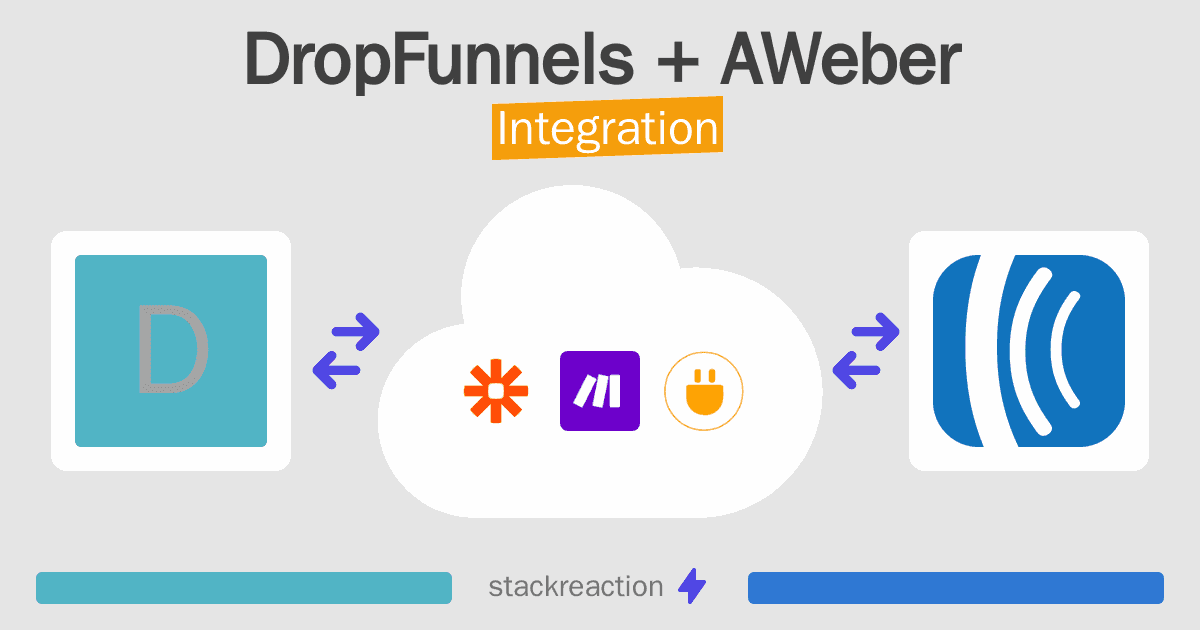 DropFunnels + AWeber
Integration

D

stackreaction